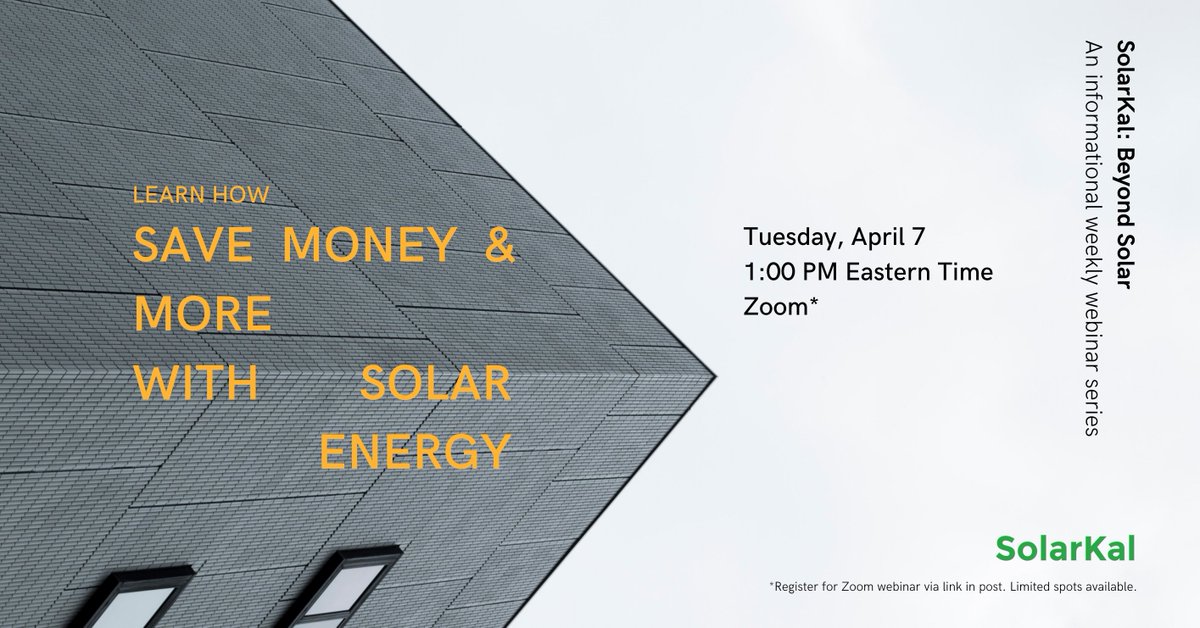 LEARN HOW
SAVE MONEY & MORE WITH SOLAR ENERGY

Tuesday, April 7
1:00 PM Eastern Time
Zoom*

SolarKal: Beyond Solar
An informational weekly webinar series

SolarKal

*Register for Zoom webinar via link in post. Limited spots available.